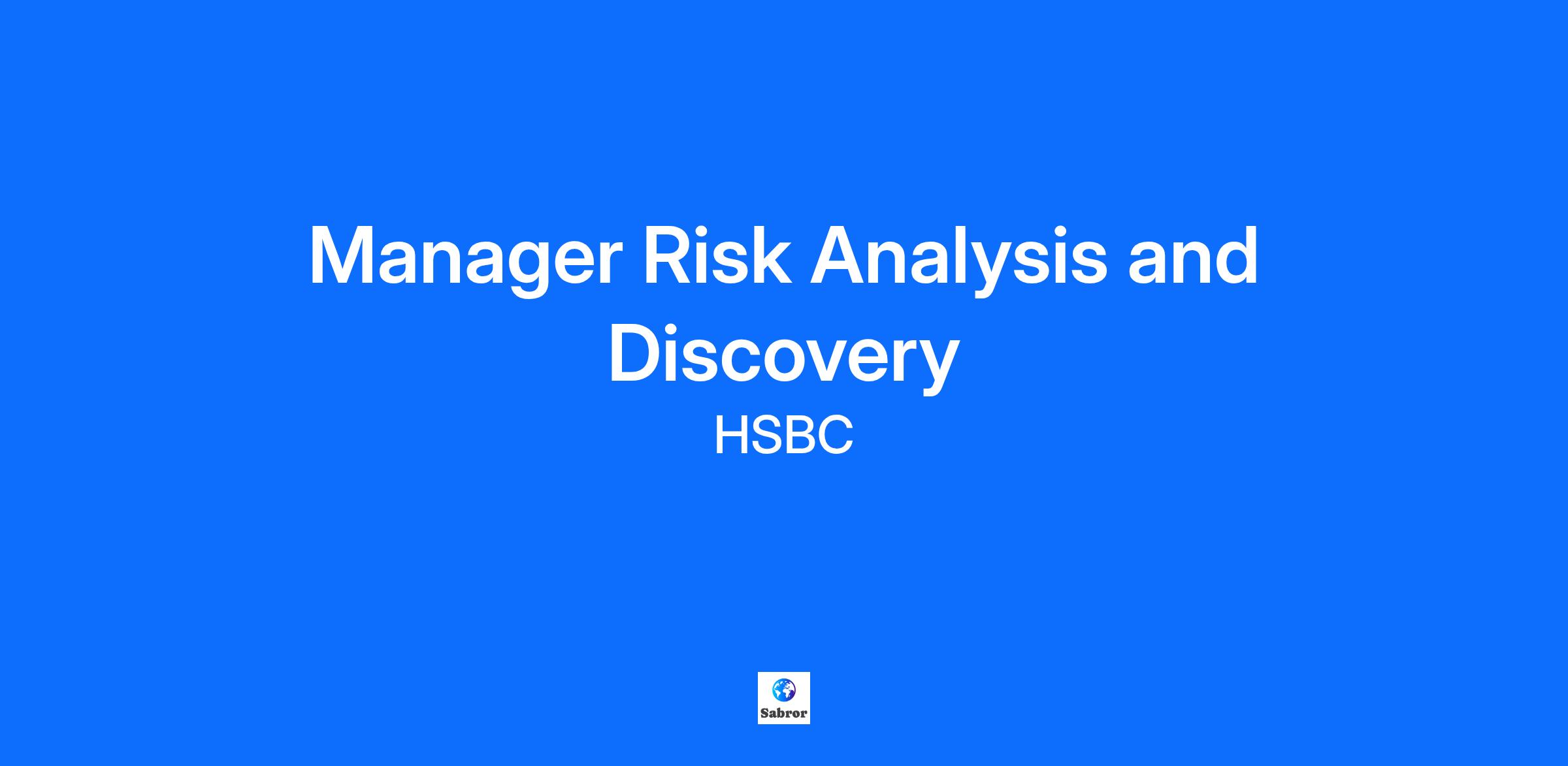 Manager Risk Analysis and Discovery

HSBC

Sabror